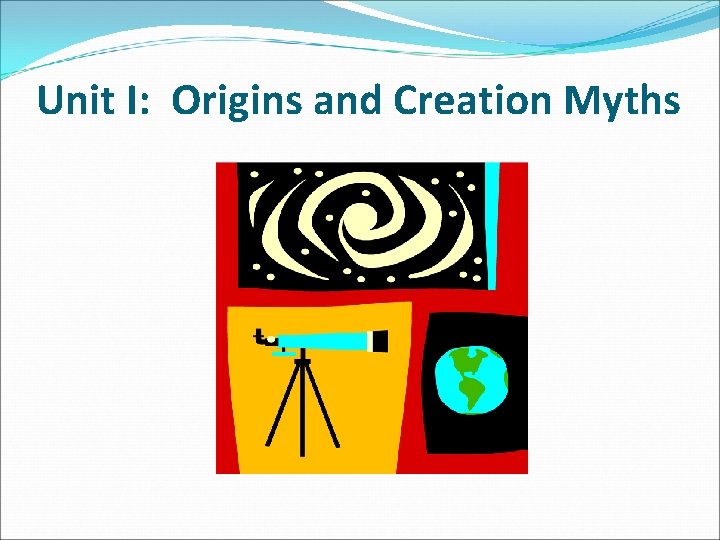 Unit I: Origins and Creation Myths